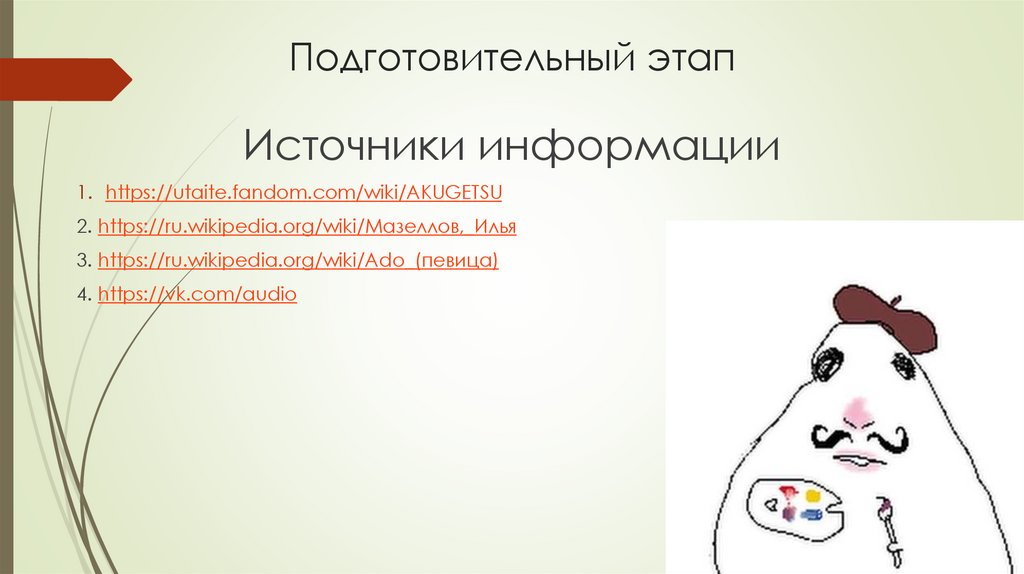 Подготовительный этап

Источники информации

1. https://utaite.fandom.com/wiki/AKUGETSU

2. https://ru.wikipedia.org/wiki/Мазеллов,_Илья

3. https://ru.wikipedia.org/wiki/Ado_(певица)

4. https://vk.com/audio